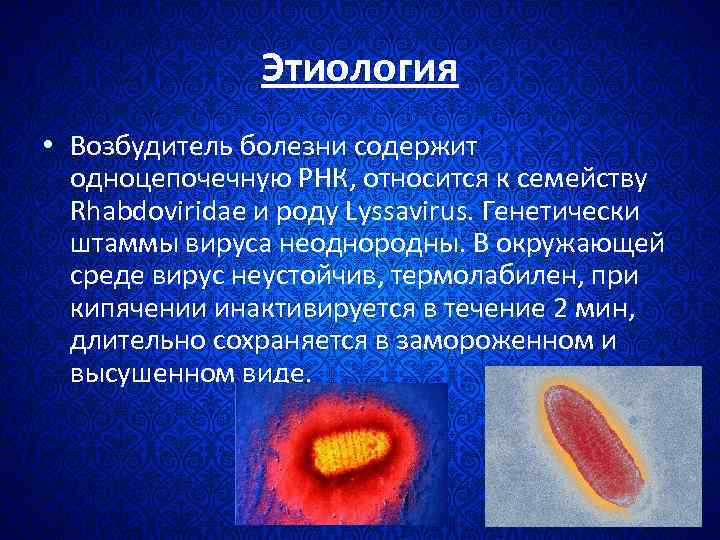 Этиология

• Возбудитель болезни содержит одноцепочечную РНК, относится к семейству Rhabdoviridae и роду Lyssavirus. Генетически штаммы вируса неоднородны. В окружающей среде вирус неустойчив, термолабилен, при кипячении инактивируется в течение 2 мин, длительно сохраняется в замороженном и высушенном виде.